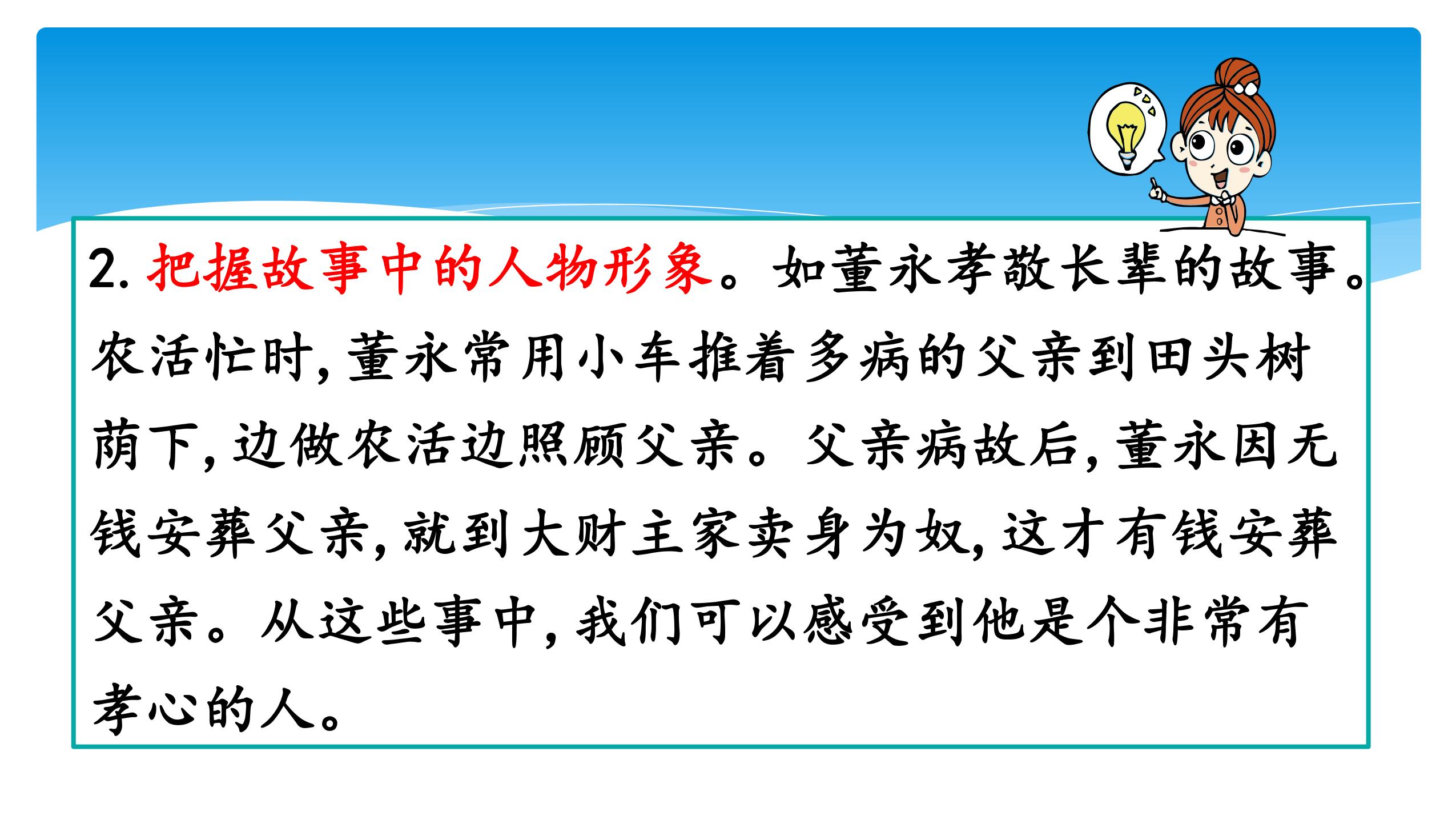 2. 把握故事中的人物形象。如董永孝敬长辈的故事。农活忙时，董永常用小车推着多病的父亲到田头树荫下，边做农活边照顾父亲。父亲病故后，董永因无钱安葬父亲，就到大财主家卖身为奴，这才有钱安葬父亲。从这些事中，我们可以感受到他是个非常有孝心的人。